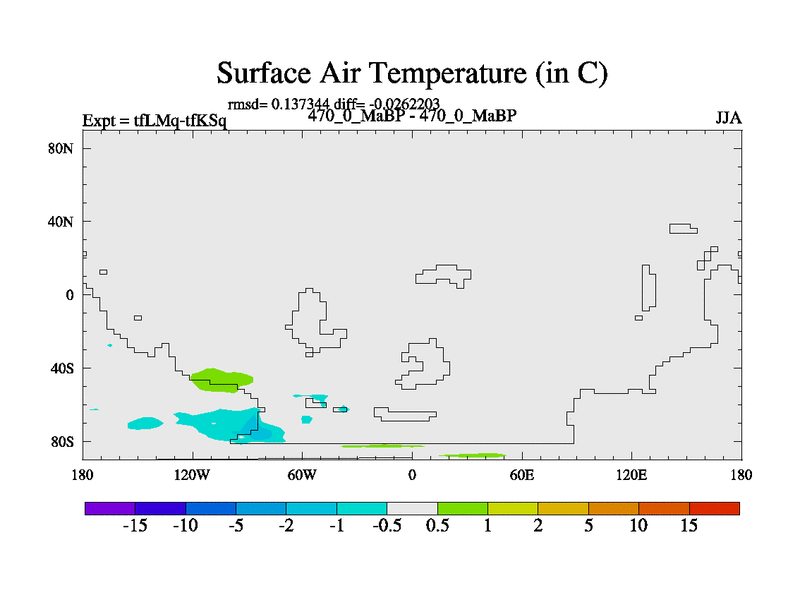 Surface Air Temperature (in C)

rmsd= 0.137344 diff= -0.0262203

Expt = tfLMq-tfKSq

470_0_MaBP - 470_0_MaBP

JJA

80N
40N
0
40S
80S

180
120W
60W
0
60E
120E
180

-15
-10
-5
-2
-1
-0.5
0.5
1
2
5
10
15